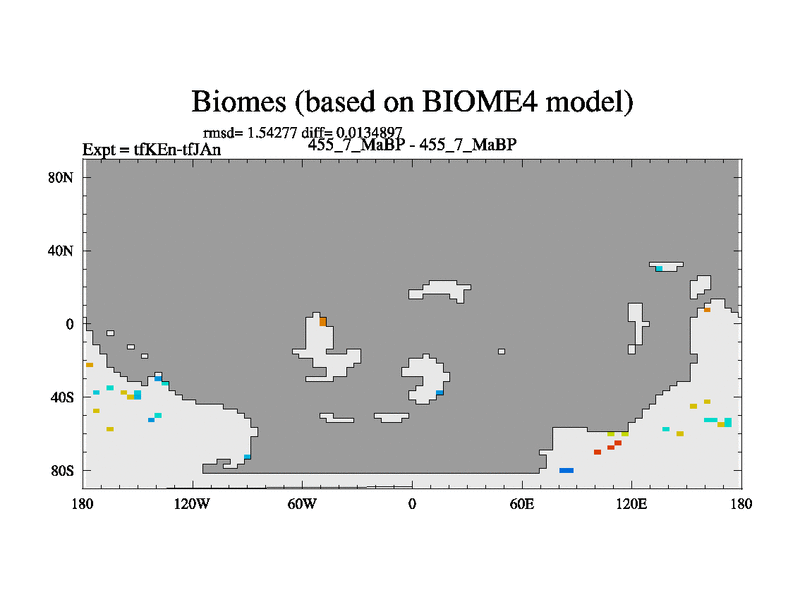 Biomes (based on BIOME4 model)

rmsd= 1.54277 diff= 0.0134897

Expt = tfKEn-tfJAn

455_7_MaBP - 455_7_MaBP

80N

40N

0

40S

80S

180

120W

60W

0

60E

120E

180